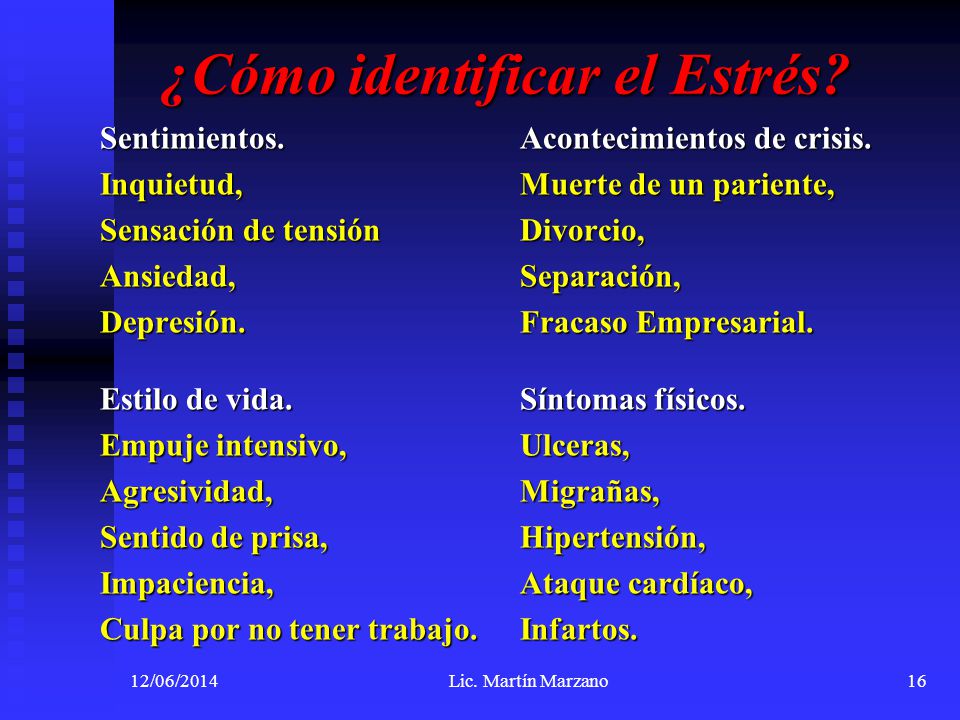 ¿Cómo identificar el Estrés?

Sentimientos.
Inquietud,
Sensación de tensión
Ansiedad,
Depresión.

Estilo de vida.
Empuje intensivo,
Agresividad,
Sentido de prisa,
Impaciencia,
Culpa por no tener trabajo.

Acontecimientos de crisis.
Muerte de un pariente,
Divorcio,
Separación,
Fracaso Empresarial.

Síntomas físicos.
Ulceras,
Migrañas,
Hipertensión,
Ataque cardíaco,
Infartos.

12/06/2014
Lic. Martín Marzano
16